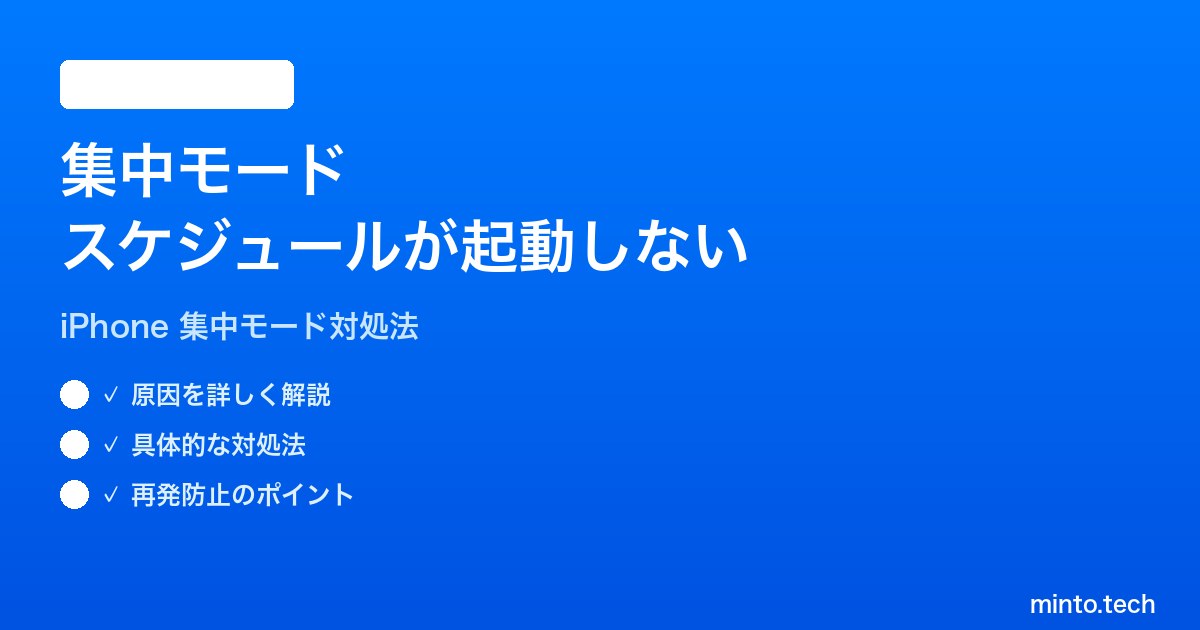 集中モード
スケジュールが起動しない

iPhone 集中モード対処法

✓ 原因を詳しく解説

✓ 具体的な対処法

✓ 再発防止のポイント

minto.tech